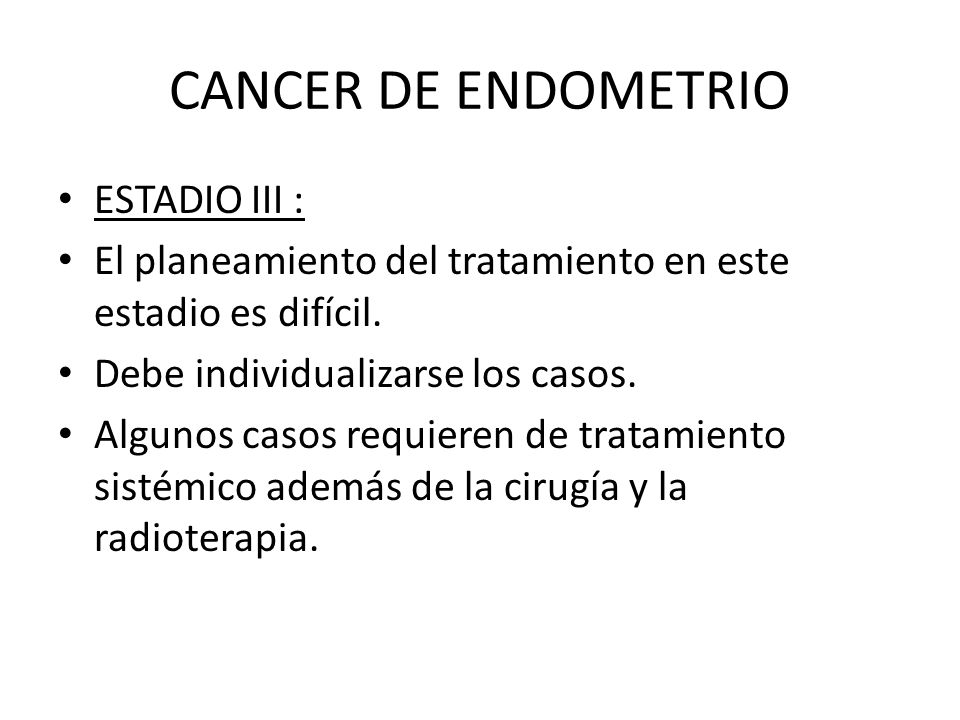 CANCER DE ENDOMETRIO

• ESTADIO III :
• El planeamiento del tratamiento en este estadio es difícil.
• Debe individualizarse los casos.
• Algunos casos requieren de tratamiento sistémico además de la cirugía y la radioterapia.